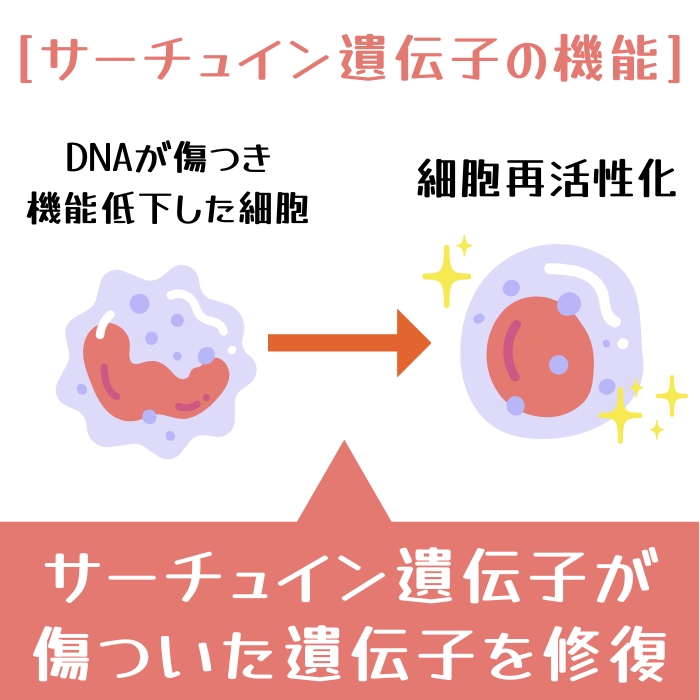 [サーチュイン遺伝子の機能]

DNAが傷つき
機能低下した細胞

細胞再活性化

サーチュイン遺伝子が
傷ついた遺伝子を修復